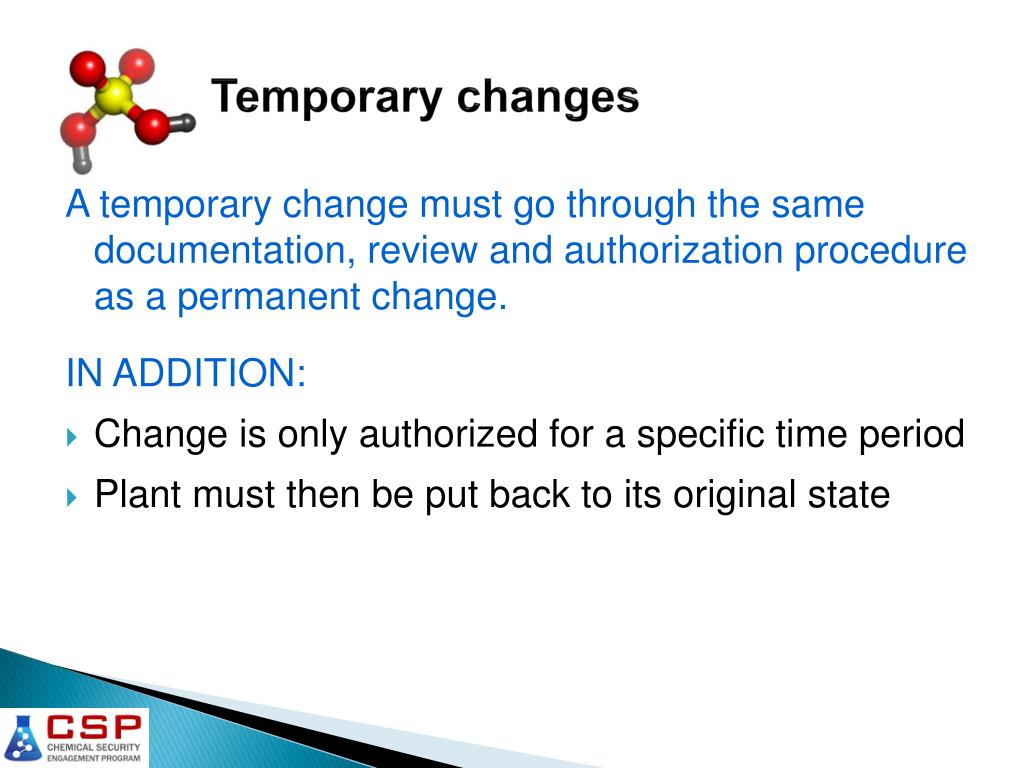 Temporary changes

A temporary change must go through the same documentation, review and authorization procedure as a permanent change.

IN ADDITION:

Change is only authorized for a specific time period

Plant must then be put back to its original state

CSP
CHEMICAL SECURITY ENGAGEMENT PROGRAM